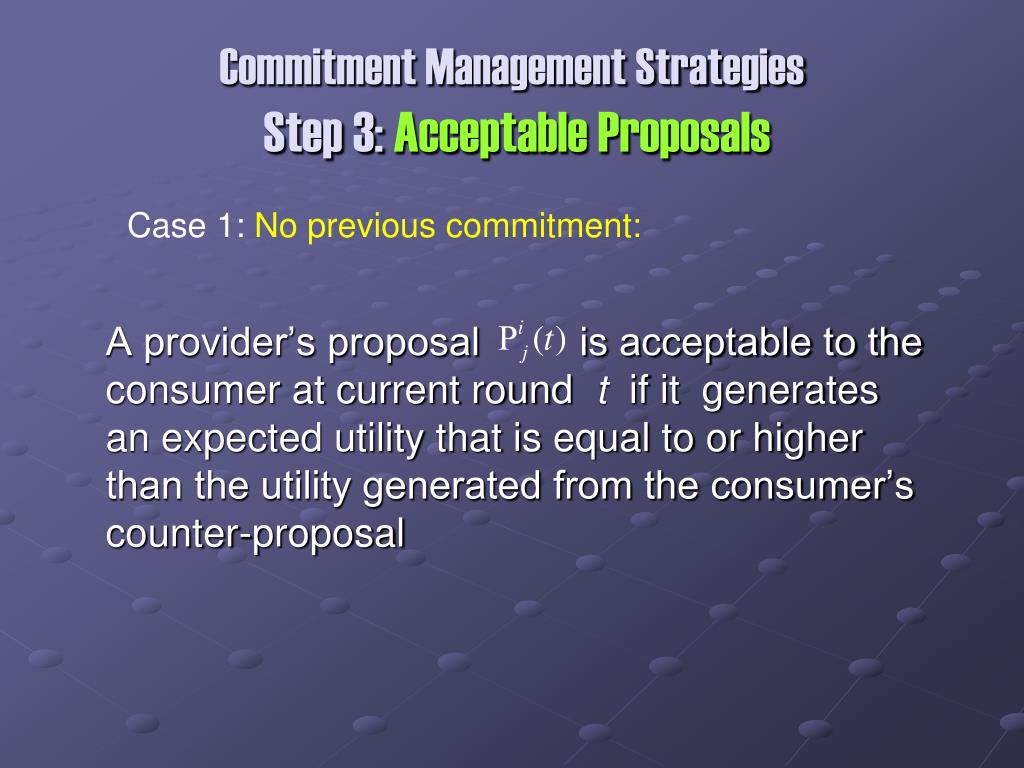 Commitment Management Strategies
Step 3: Acceptable Proposals

Case 1: No previous commitment:

A provider's proposal $P_j^i(t)$ is acceptable to the consumer at current round $t$ if it generates an expected utility that is equal to or higher than the utility generated from the consumer's counter-proposal